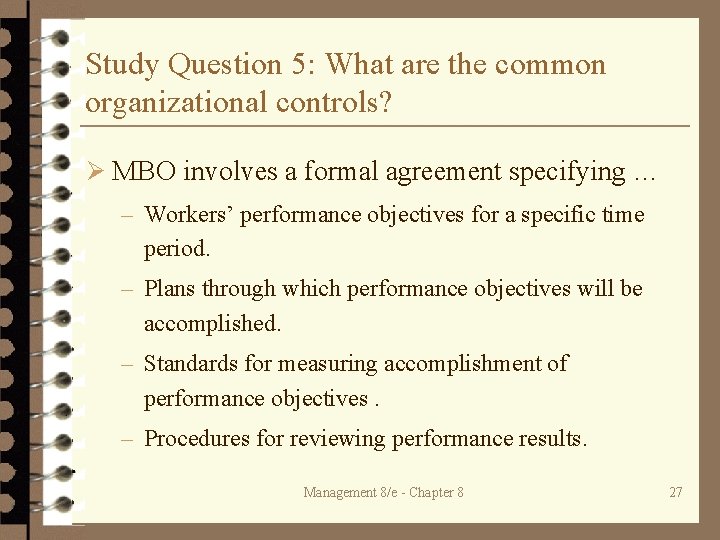 Study Question 5: What are the common organizational controls?

➢ MBO involves a formal agreement specifying …

– Workers’ performance objectives for a specific time period.

– Plans through which performance objectives will be accomplished.

– Standards for measuring accomplishment of performance objectives .

– Procedures for reviewing performance results.

Management 8/e - Chapter 8

27